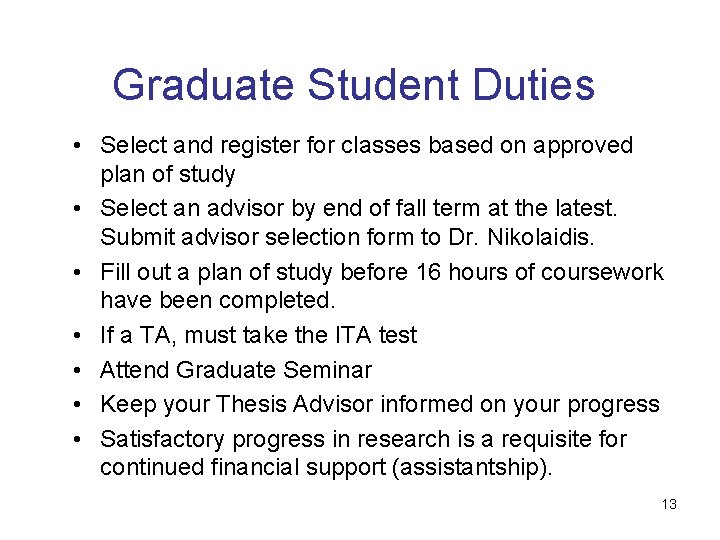 Graduate Student Duties

• Select and register for classes based on approved plan of study
• Select an advisor by end of fall term at the latest. Submit advisor selection form to Dr. Nikolaidis.
• Fill out a plan of study before 16 hours of coursework have been completed.
• If a TA, must take the ITA test
• Attend Graduate Seminar
• Keep your Thesis Advisor informed on your progress
• Satisfactory progress in research is a requisite for continued financial support (assistantship).

13